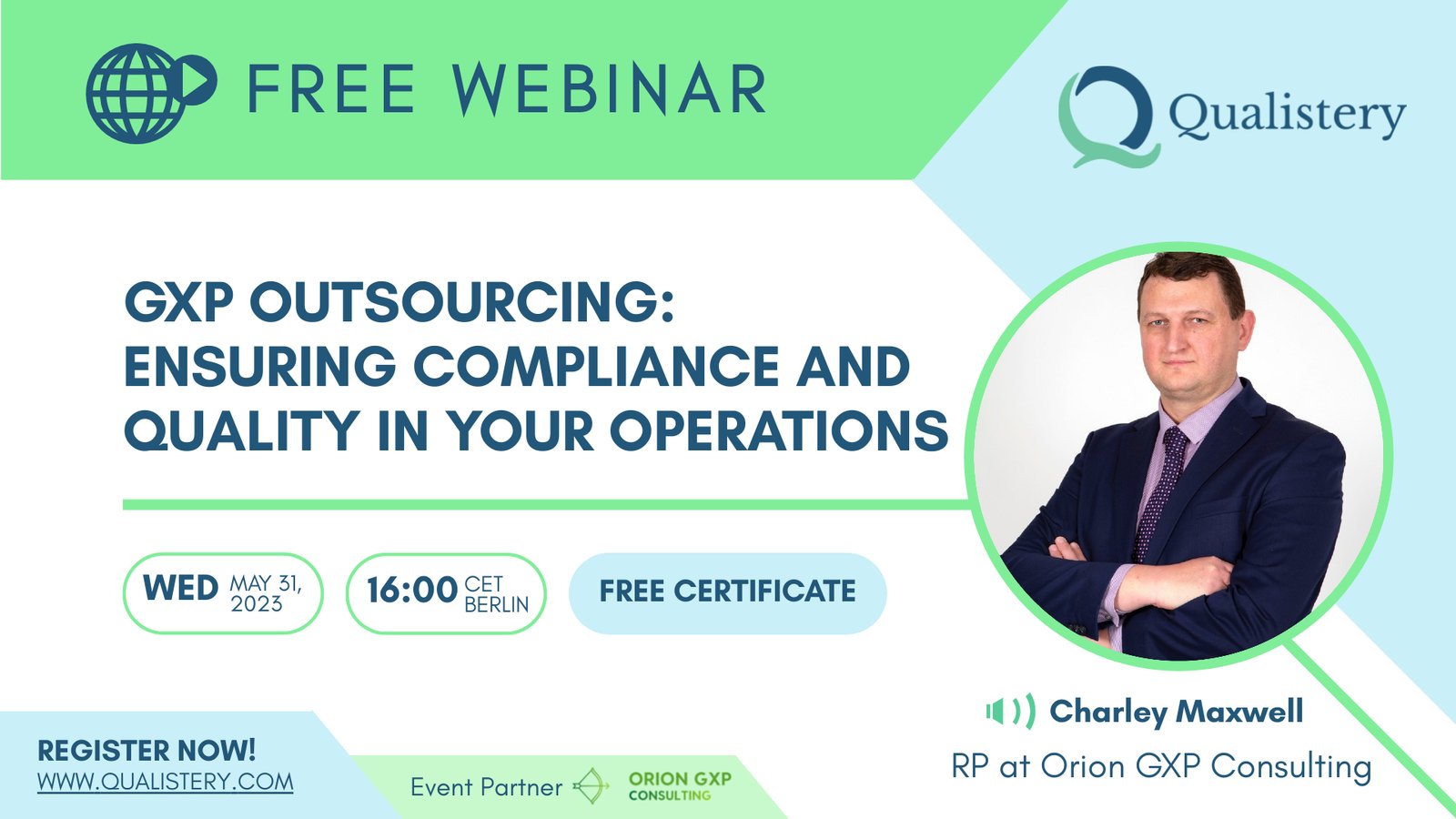 FREE WEBINAR

Qualistery

GXP OUTSOURCING: ENSURING COMPLIANCE AND QUALITY IN YOUR OPERATIONS

WED MAY 31, 2023

16:00 CET BERLIN

FREE CERTIFICATE

Charley Maxwell

RP at Orion GXP Consulting

REGISTER NOW!
WWW.QUALISTERY.COM

Event Partner ORION GXP CONSULTING